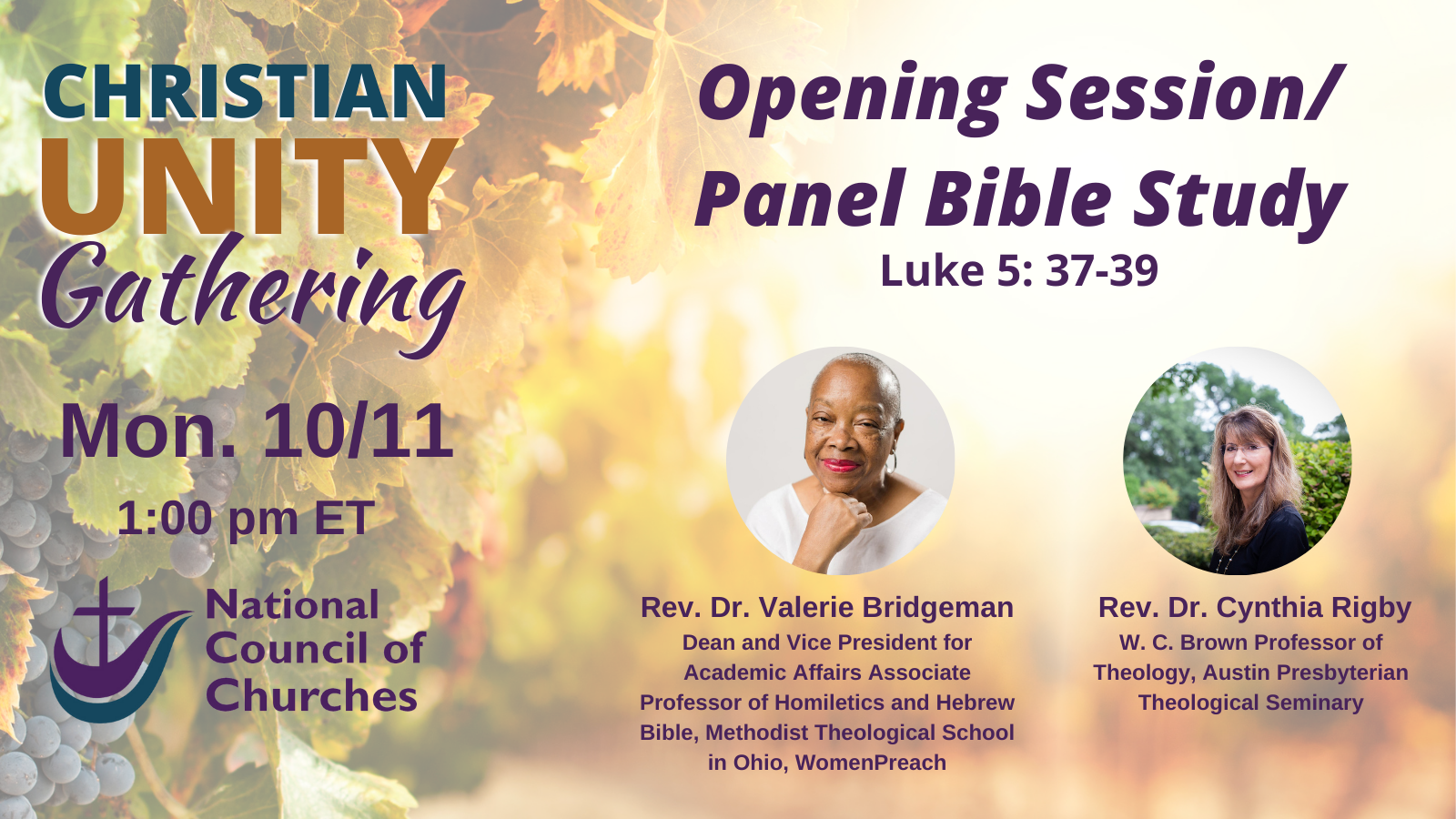 CHRISTIAN UNITY Gathering

Mon. 10/11

1:00 pm ET

National Council of Churches

Opening Session/ Panel Bible Study

Luke 5: 37-39

Rev. Dr. Valerie Bridgeman
Dean and Vice President for Academic Affairs Associate Professor of Homiletics and Hebrew Bible, Methodist Theological School in Ohio, WomenPreach

Rev. Dr. Cynthia Rigby
W. C. Brown Professor of Theology, Austin Presbyterian Theological Seminary